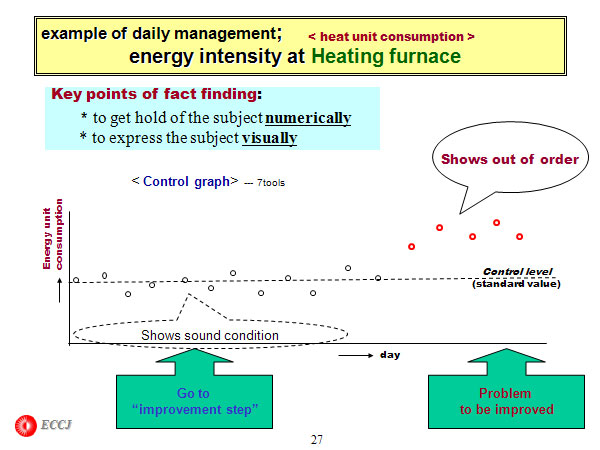 example of daily management; < heat unit consumption >
energy intensity at Heating furnace

Key points of fact finding:
* to get hold of the subject numerically
* to express the subject visually

Shows out of order

< Control graph> --- 7tools

Energy unit consumption

Control level
(standard value)

Shows sound condition

day

Go to
“improvement step”

Problem
to be improved

ECCJ

27